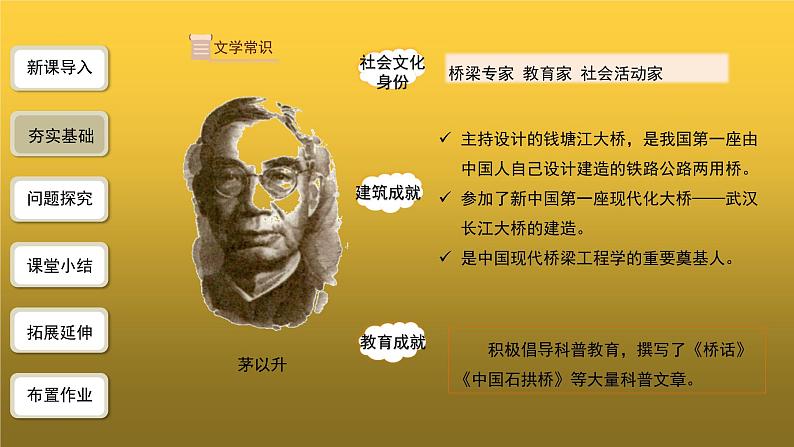 新课导入

夯实基础

问题探究

课堂小结

拓展延伸

布置作业

文学常识

茅以升

社会文化身份

桥梁专家 教育家 社会活动家

建筑成就

✓ 主持设计的钱塘江大桥，是我国第一座由中国人自己设计建造的铁路公路两用桥。
✓ 参加了新中国第一座现代化大桥——武汉长江大桥的建造。
✓ 是中国现代桥梁工程学的重要奠基人。

教育成就

积极倡导科普教育，撰写了《桥话》《中国石拱桥》等大量科普文章。